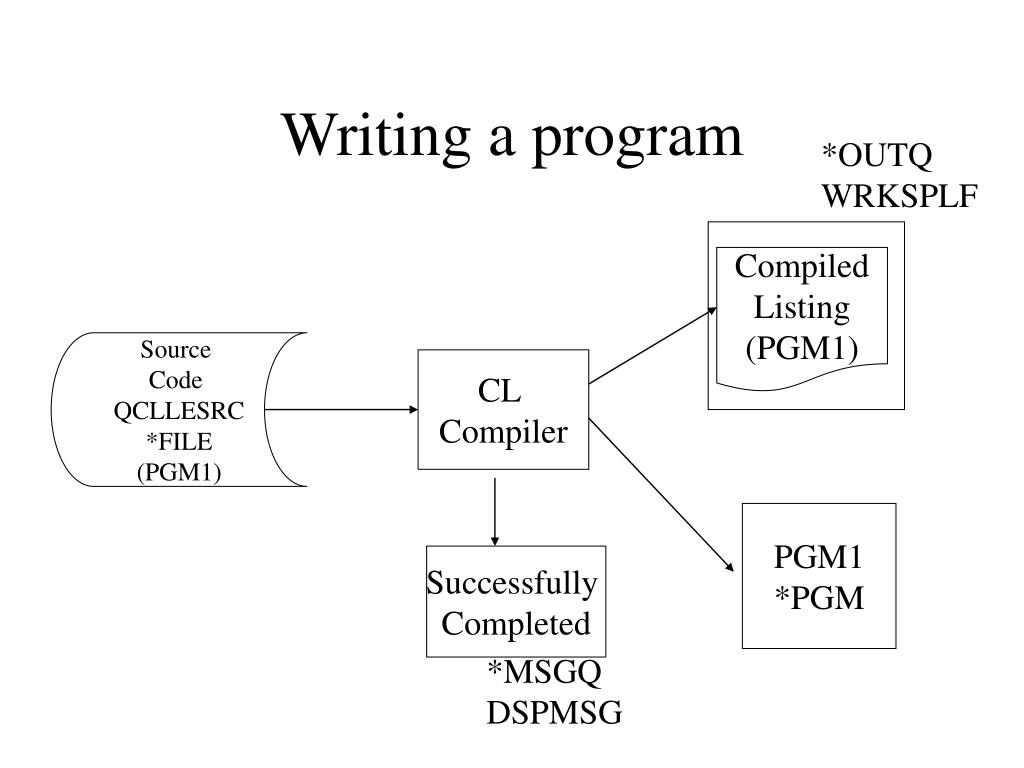 Writing a program

*OUTQ
WRKSPLF

Compiled
Listing
(PGM1)

Source
Code
QCLLESRC
*FILE
(PGM1)

CL
Compiler

Successfully
Completed

*MSGQ
DSPMSG

PGM1
*PGM